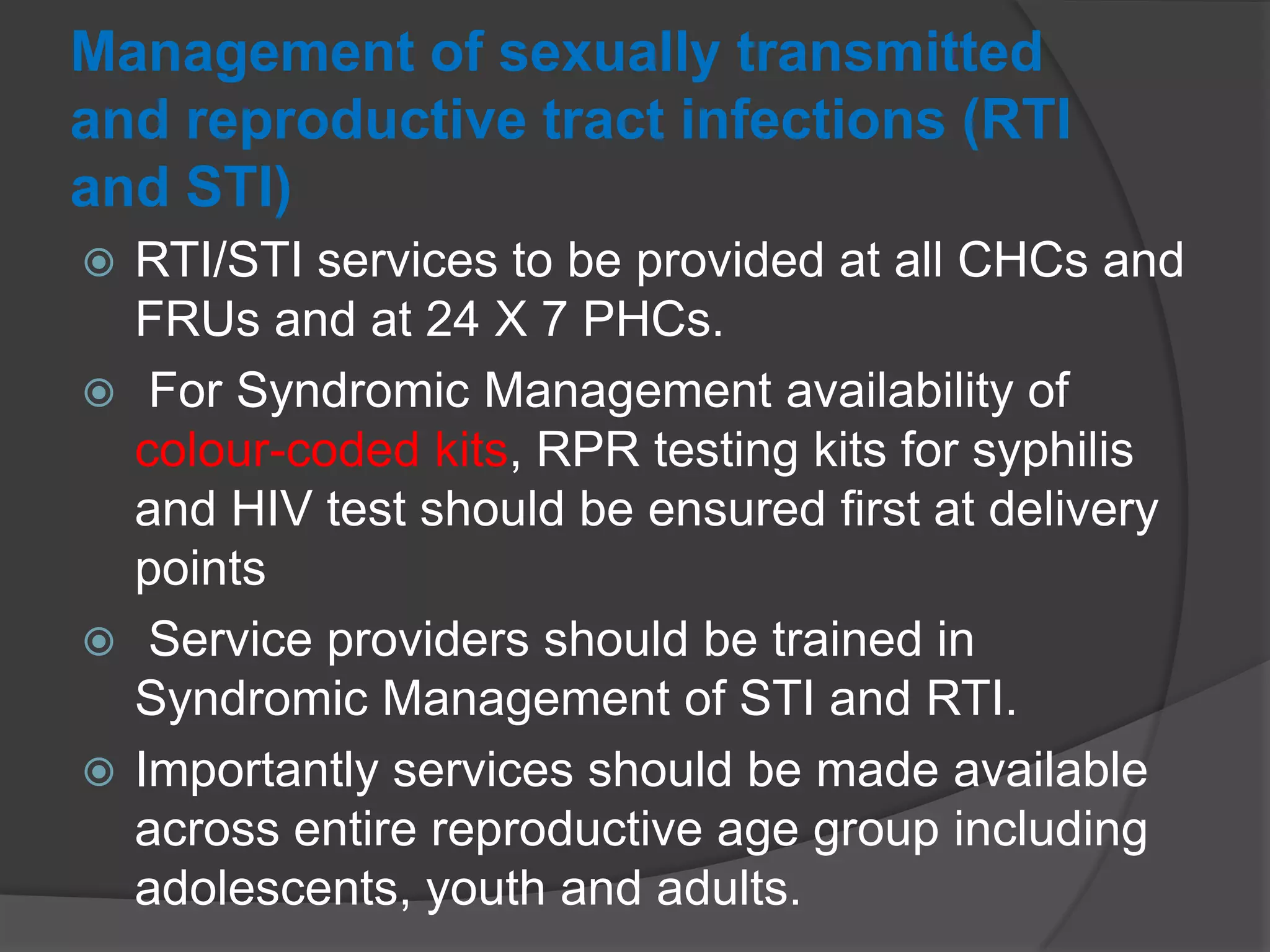 Management of sexually transmitted and reproductive tract infections (RTI and STI)

RTI/STI services to be provided at all CHCs and FRUs and at 24 X 7 PHCs.

For Syndromic Management availability of colour-coded kits, RPR testing kits for syphilis and HIV test should be ensured first at delivery points

Service providers should be trained in Syndromic Management of STI and RTI.

Importantly services should be made available across entire reproductive age group including adolescents, youth and adults.